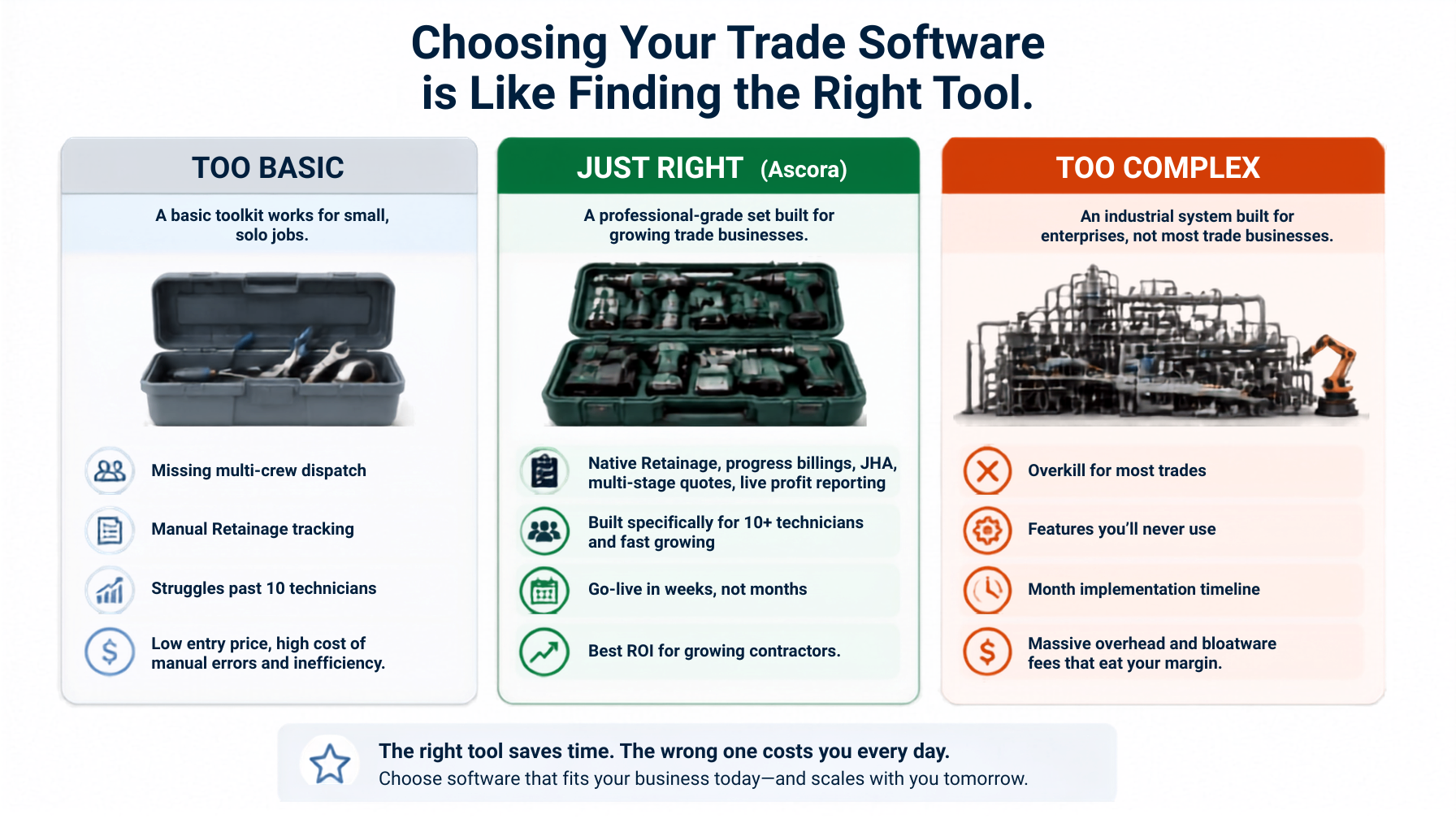 Choosing Your Trade Software is Like Finding the Right Tool.

TOO BASIC

A basic toolkit works for small, solo jobs.

Missing multi-crew dispatch

Manual Retainage tracking

Struggles past 10 technicians

Low entry price, high cost of manual errors and inefficiency.

JUST RIGHT (Ascora)

A professional-grade set built for growing trade businesses.

Native Retainage, progress billings, JHA, multi-stage quotes, live profit reporting

Built specifically for 10+ technicians and fast growing

Go-live in weeks, not months

Best ROI for growing contractors.

TOO COMPLEX

An industrial system built for enterprises, not most trade businesses.

Overkill for most trades

Features you'll never use

Month implementation timeline

Massive overhead and bloatware fees that eat your margin.

The right tool saves time. The wrong one costs you every day.
Choose software that fits your business today—and scales with you tomorrow.